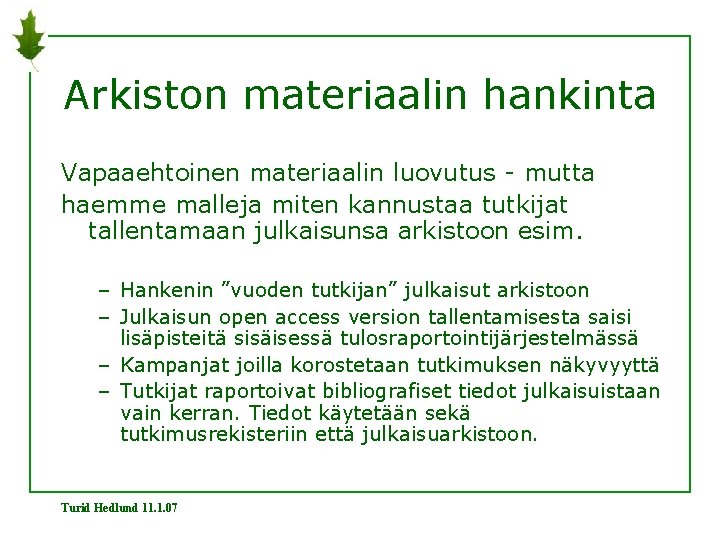 Arkiston materiaalin hankinta

Vapaaehtoinen materiaalin luovutus - mutta

haemme malleja miten kannustaa tutkijat tallentamaan julkaisunsa arkistoon esim.

– Hankenin ”vuoden tutkijan” julkaisut arkistoon
– Julkaisun open access version tallentamisesta saisi lisäpisteitä sisäisessä tulosraportointijärjestelmässä
– Kampanjat joilla korostetaan tutkimuksen näkyvyyttä
– Tutkijat raportoivat bibliografiset tiedot julkaisuistaan vain kerran. Tiedot käytetään sekä tutkimusrekisteriin että julkaisuarkistoon.

Turid Hedlund 11.1.07